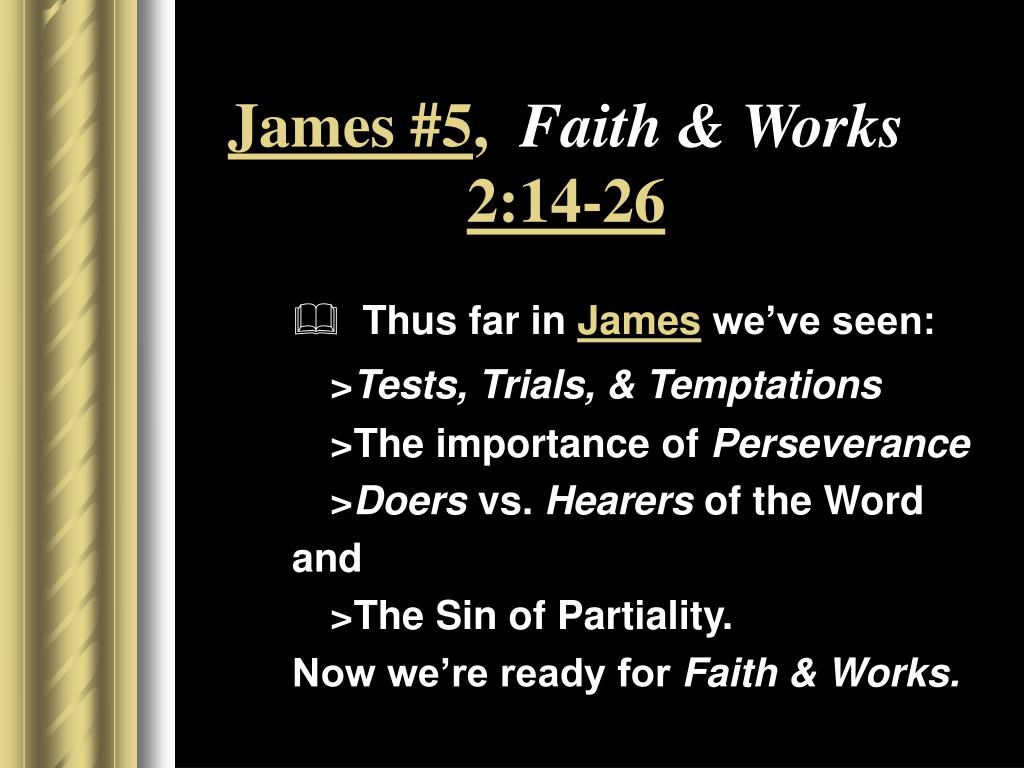 James #5, Faith & Works
2:14-26

Thus far in James we’ve seen:

>Tests, Trials, & Temptations

>The importance of Perseverance

>Doers vs. Hearers of the Word and

>The Sin of Partiality.

Now we’re ready for Faith & Works.